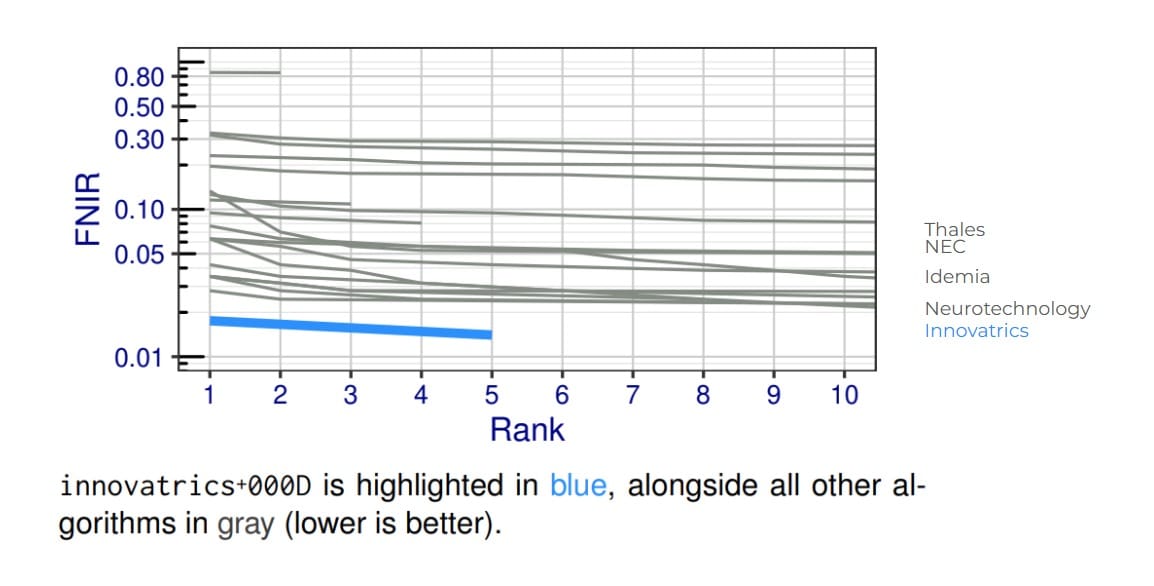 0.80
0.50
0.30
0.10
0.05
0.01
FNIR
1 2 3 4 5 6 7 8 9 10
Rank

Thales
NEC
Idemia
Neurotechnology
Innovatrics

innovatrics+000D is highlighted in blue, alongside all other algorithms in gray (lower is better).